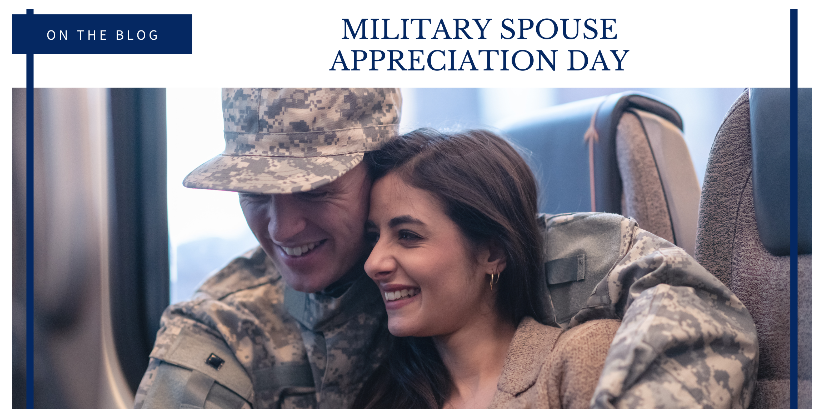 ON THE BLOG

MILITARY SPOUSE APPRECIATION DAY